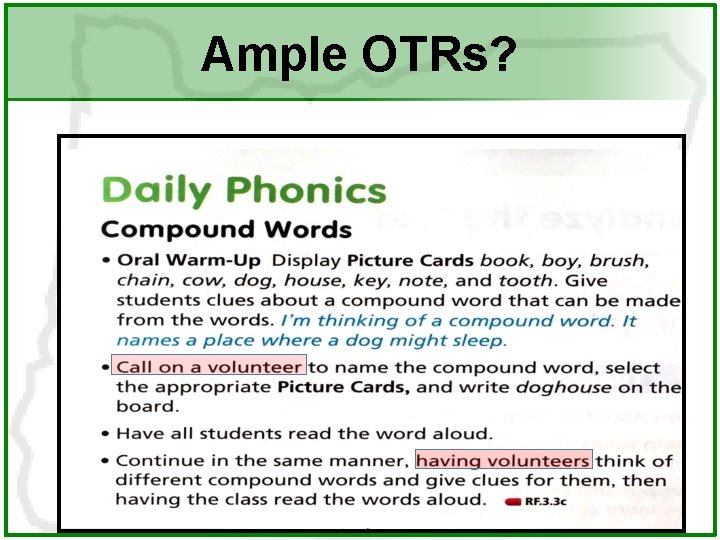 Ample OTRs?

Daily Phonics

Compound Words

• Oral Warm-Up Display Picture Cards book, boy, brush, chain, cow, dog, house, key, note, and tooth. Give students clues about a compound word that can be made from the words. I'm thinking of a compound word. It names a place where a dog might sleep.

• Call on a volunteer to name the compound word, select the appropriate Picture Cards, and write doghouse on the board.

• Have all students read the word aloud.

• Continue in the same manner, having volunteers think of different compound words and give clues for them, then having the class read the words aloud. RF.3.3c